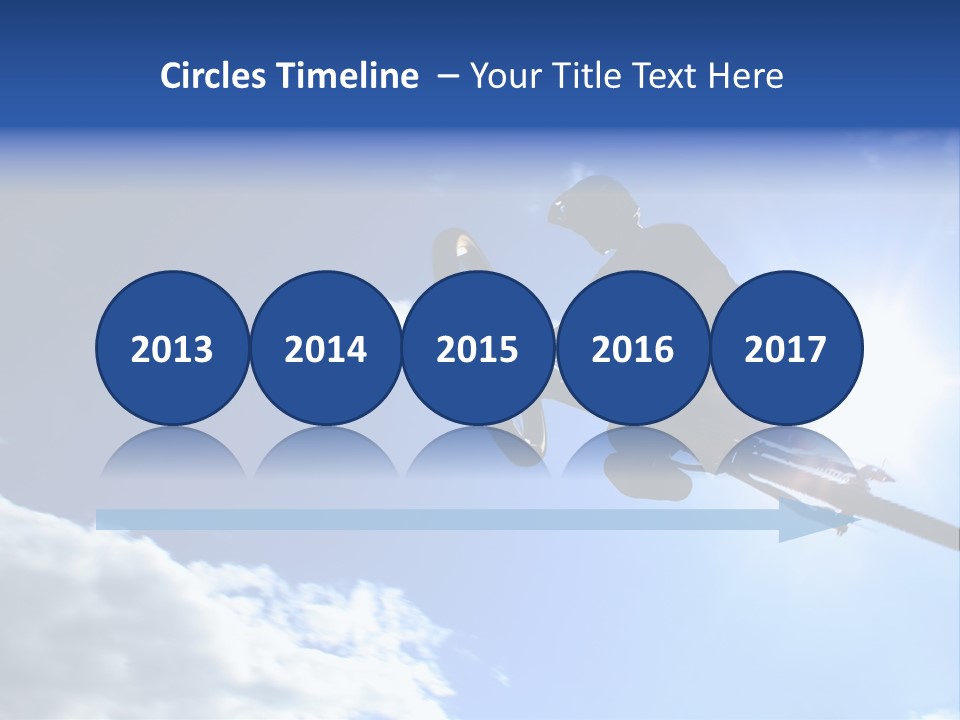 Circles Timeline – Your Title Text Here

2013

2014

2015

2016

2017